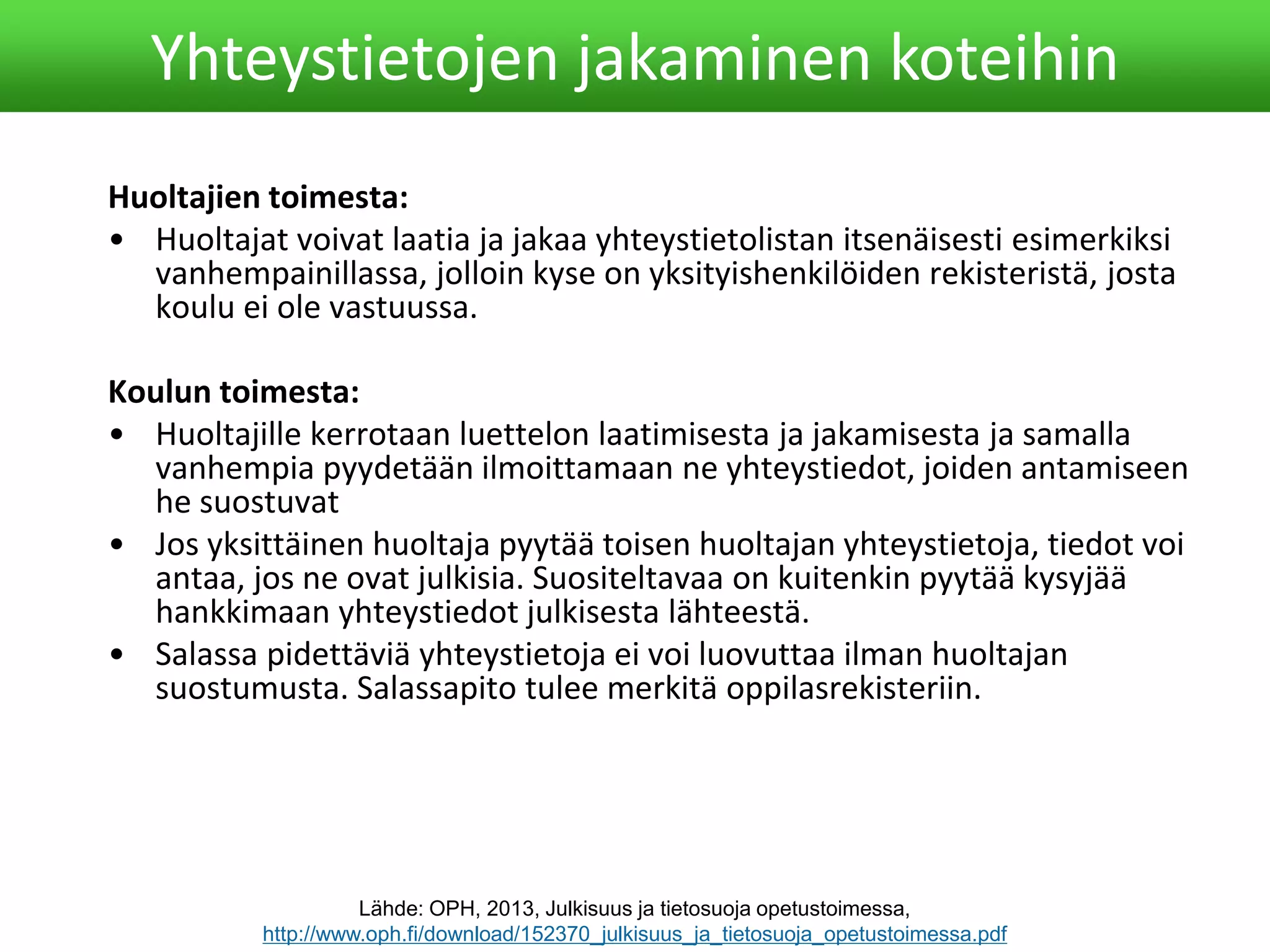 Yhteystietojen jakaminen koteihin

**Huoltajien toimesta:**
• Huoltajat voivat laatia ja jakaa yhteystietolistan itsenäisesti esimerkiksi vanhempainillassa, jolloin kyse on yksityishenkilöiden rekisteristä, josta koulu ei ole vastuussa.

**Koulun toimesta:**
• Huoltajille kerrotaan luettelon laatimisesta ja jakamisesta ja samalla vanhempia pyydetään ilmoittamaan ne yhteystiedot, joiden antamiseen he suostuvat
• Jos yksittäinen huoltaja pyytää toisen huoltajan yhteystietoja, tiedot voi antaa, jos ne ovat julkisia. Suositeltavaa on kuitenkin pyytää kysyjää hankkimaan yhteystiedot julkisesta lähteestä.
• Salassa pidettäviä yhteystietoja ei voi luovuttaa ilman huoltajan suostumusta. Salassapito tulee merkitä oppilasrekisteriin.

Lähde: OPH, 2013, Julkisuus ja tietosuoja opetustoimessa,
http://www.oph.fi/download/152370_julkisuus_ja_tietosuoja_opetustoimessa.pdf